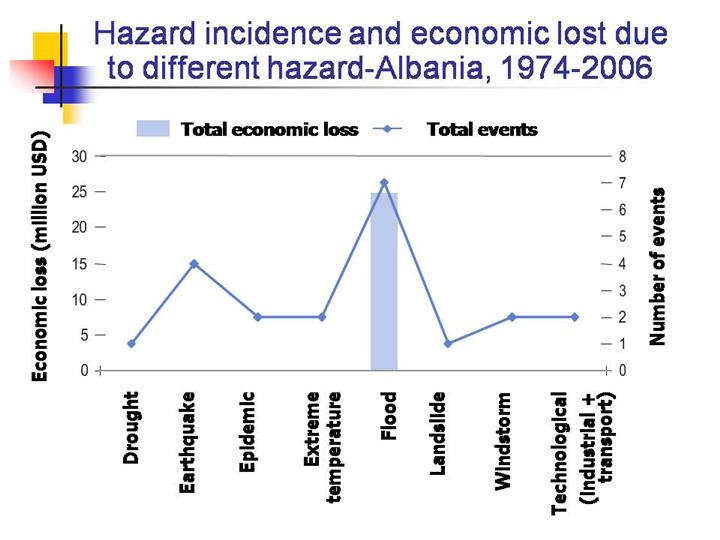 Hazard incidence and economic lost due to different hazard-Albania, 1974-2006

Total economic loss
Total events

Economic loss (million USD)
30
25
20
15
10
5
0

Number of events
8
7
6
5
4
3
2
1
0

Drought
Earthquake
Epidemic
Extreme temperature
Flood
Landslide
Windstorm
Technological (Industrial + transport)